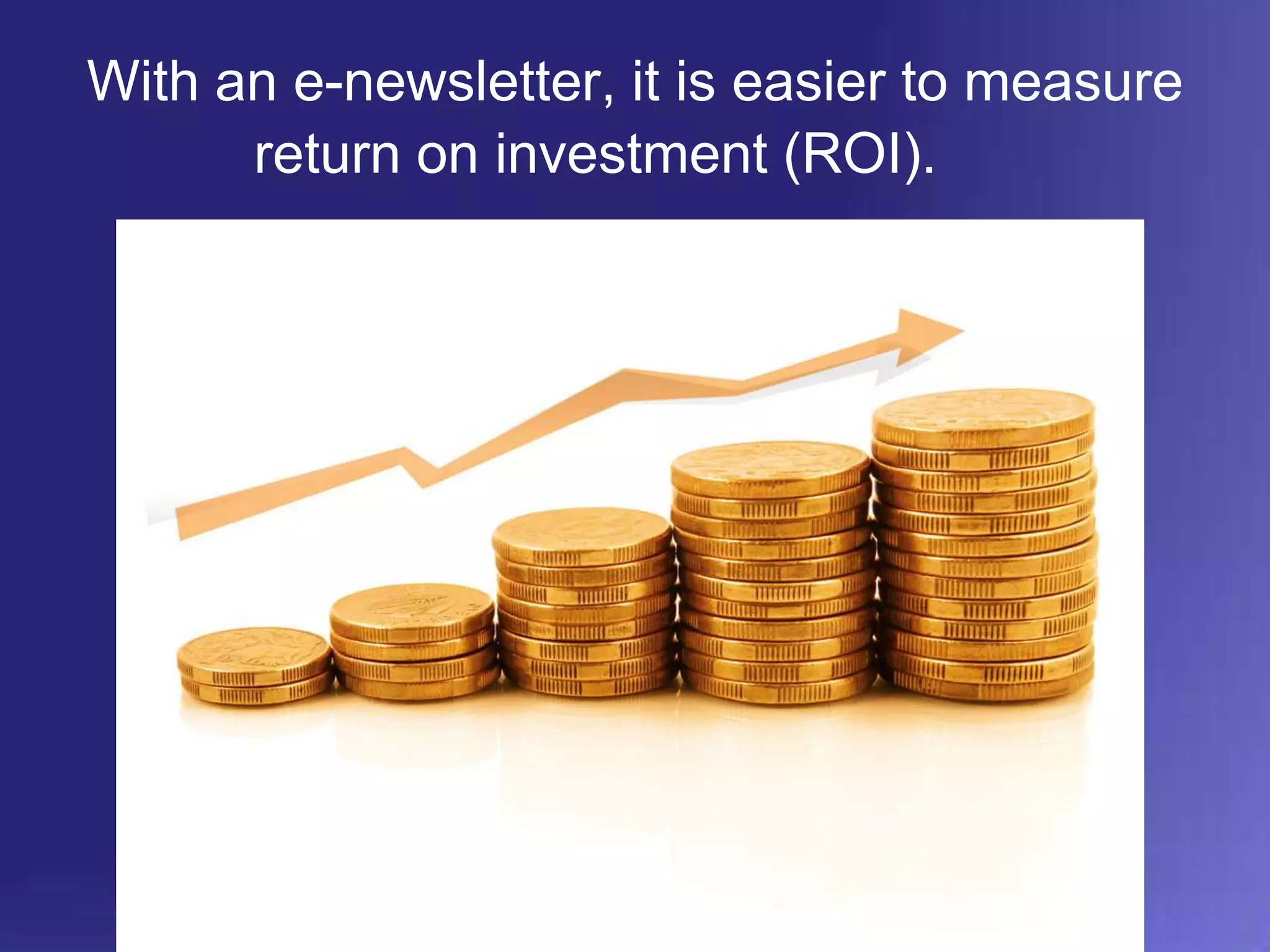 With an e-newsletter, it is easier to measure return on investment (ROI).